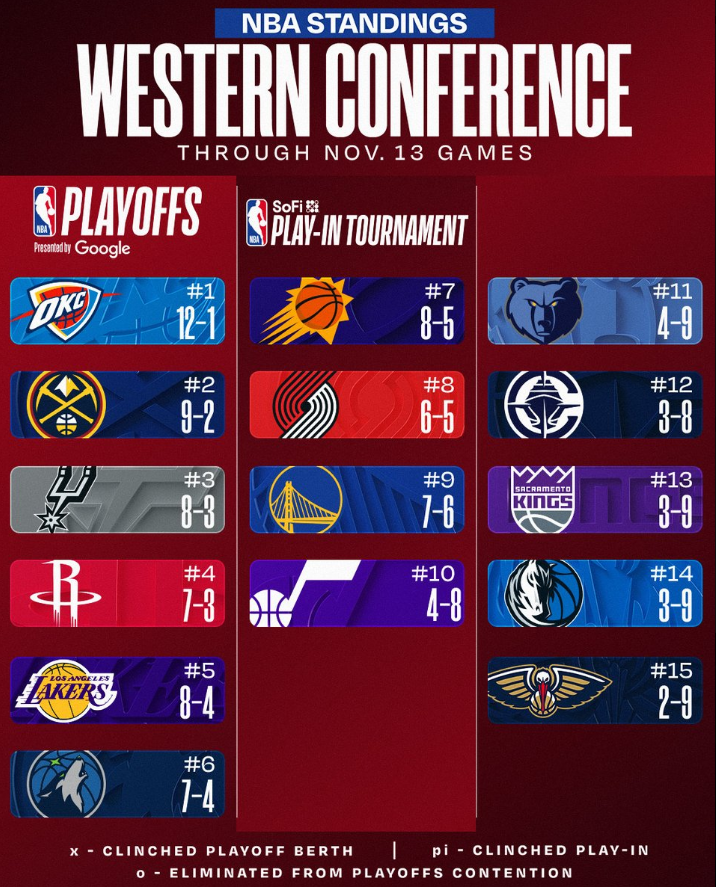 NBA STANDINGS
WESTERN CONFERENCE
THROUGH NOV. 13 GAMES

NBA PLAYOFFS
Presented by Google

OKC #1 12-1

#2 9-2

#3 8-3

#4 7-3

LOS ANGELES LAKERS #5 8-4

#6 7-4

NBA SoFi PLAY-IN TOURNAMENT

#7 8-5

#8 6-5

#9 7-6

#10 4-8

#11 4-9

#12 3-8

SACRAMENTO KINGS #13 3-9

#14 3-9

#15 2-9

x - CLINCHED PLAYOFF BERTH | pi - CLINCHED PLAY-IN
o - ELIMINATED FROM PLAYOFFS CONTENTION